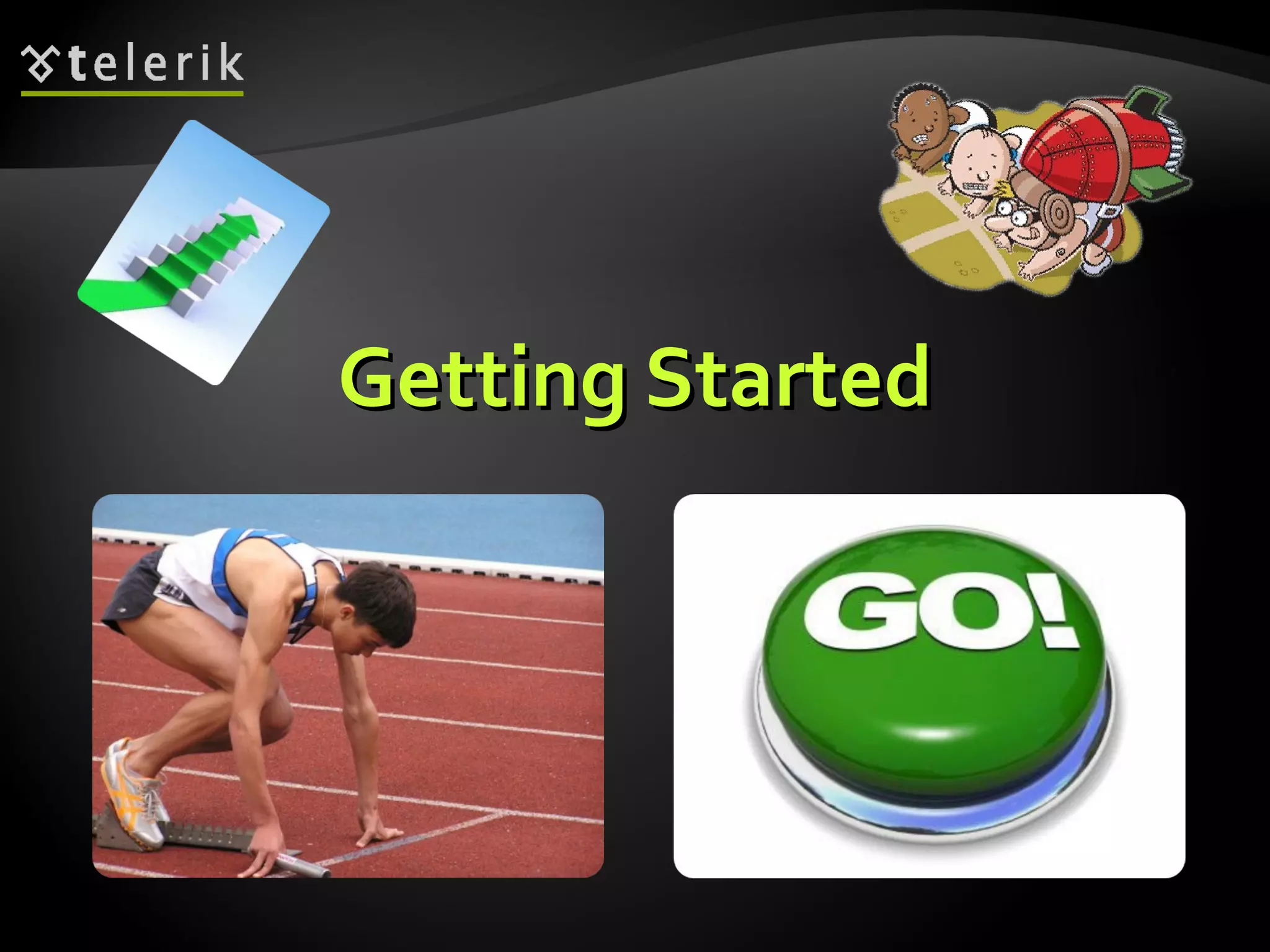 telerik

Getting Started

GO!